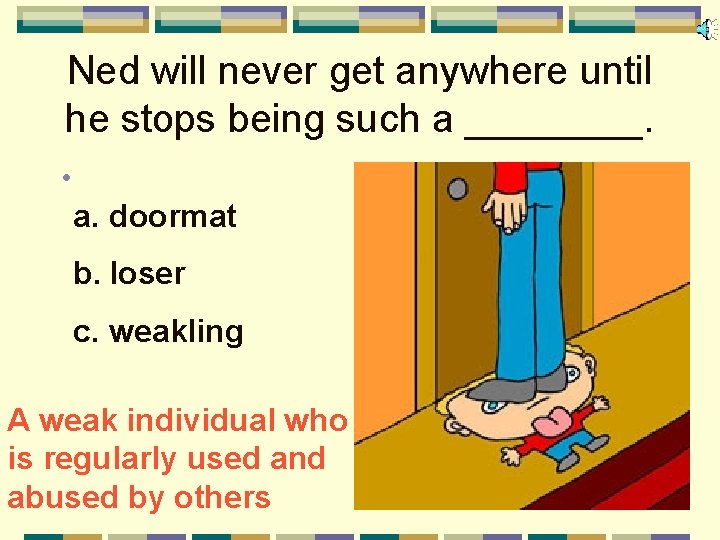 Ned will never get anywhere until he stops being such a ________.

a. doormat

b. loser

c. weakling

A weak individual who is regularly used and abused by others